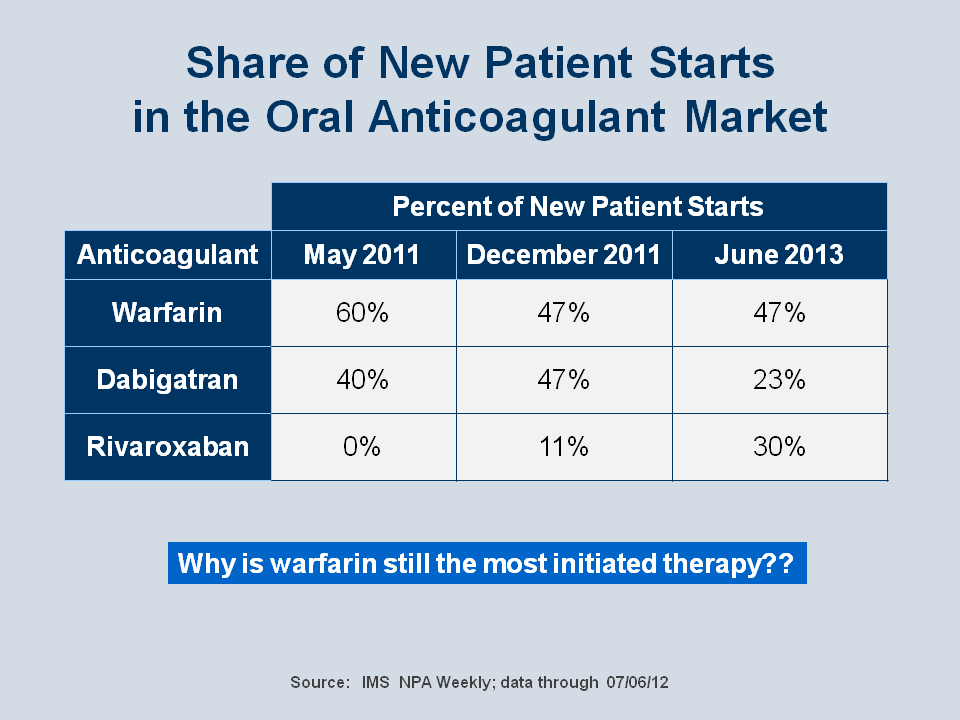 Share of New Patient Starts in the Oral Anticoagulant Market

| | Percent of New Patient Starts | | |
|---|---|---|---|
| Anticoagulant | May 2011 | December 2011 | June 2013 |
| Warfarin | 60% | 47% | 47% |
| Dabigatran | 40% | 47% | 23% |
| Rivaroxaban | 0% | 11% | 30% |

Why is warfarin still the most initiated therapy??

Source: IMS NPA Weekly; data through 07/06/12